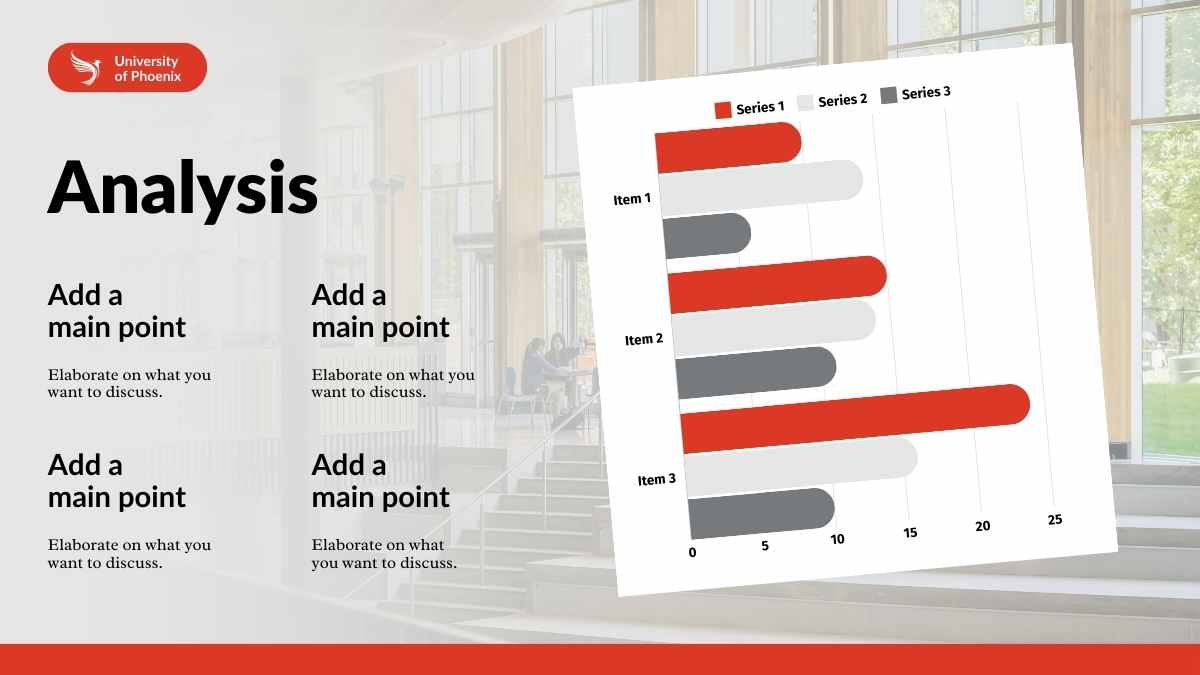 University of Phoenix

Analysis

Add a main point

Elaborate on what you want to discuss.

Add a main point

Elaborate on what you want to discuss.

Add a main point

Elaborate on what you want to discuss.

Add a main point

Elaborate on what you want to discuss.

Series 1 Series 2 Series 3

Item 1

Item 2

Item 3

0 5 10 15 20 25